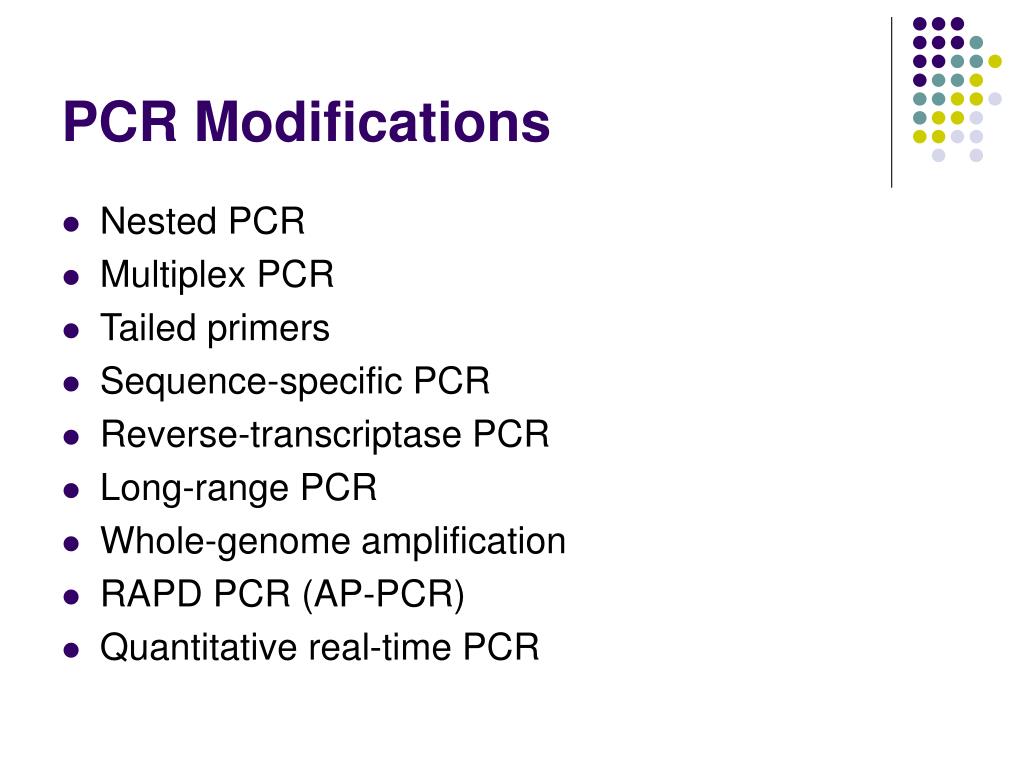 PCR Modifications

- Nested PCR
- Multiplex PCR
- Tailed primers
- Sequence-specific PCR
- Reverse-transcriptase PCR
- Long-range PCR
- Whole-genome amplification
- RAPD PCR (AP-PCR)
- Quantitative real-time PCR